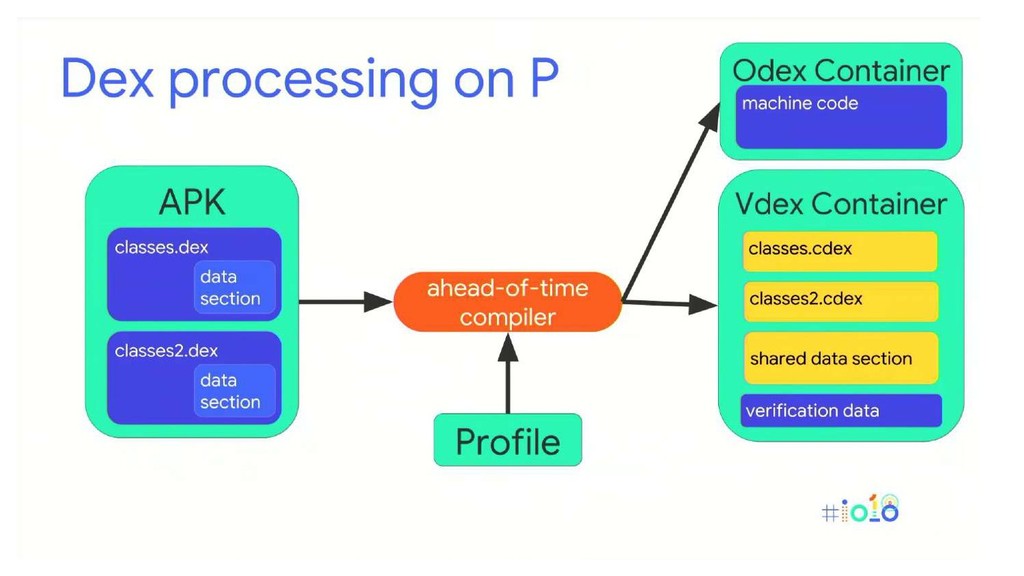 Dex processing on P

APK

classes.dex

data section

classes2.dex

data section

ahead-of-time compiler

Profile

Odex Container

machine code

Vdex Container

classes.cdex

classes2.cdex

shared data section

verification data

#io18